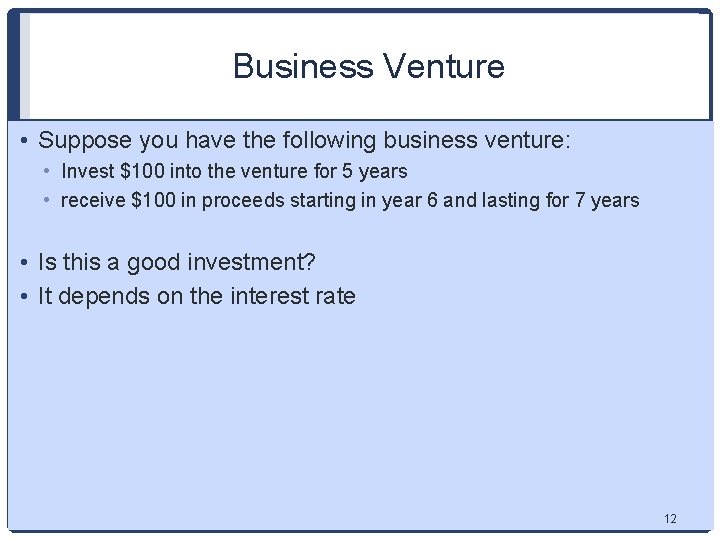 Business Venture

• Suppose you have the following business venture:
  • Invest \$100 into the venture for 5 years
  • receive \$100 in proceeds starting in year 6 and lasting for 7 years

• Is this a good investment?
• It depends on the interest rate

12